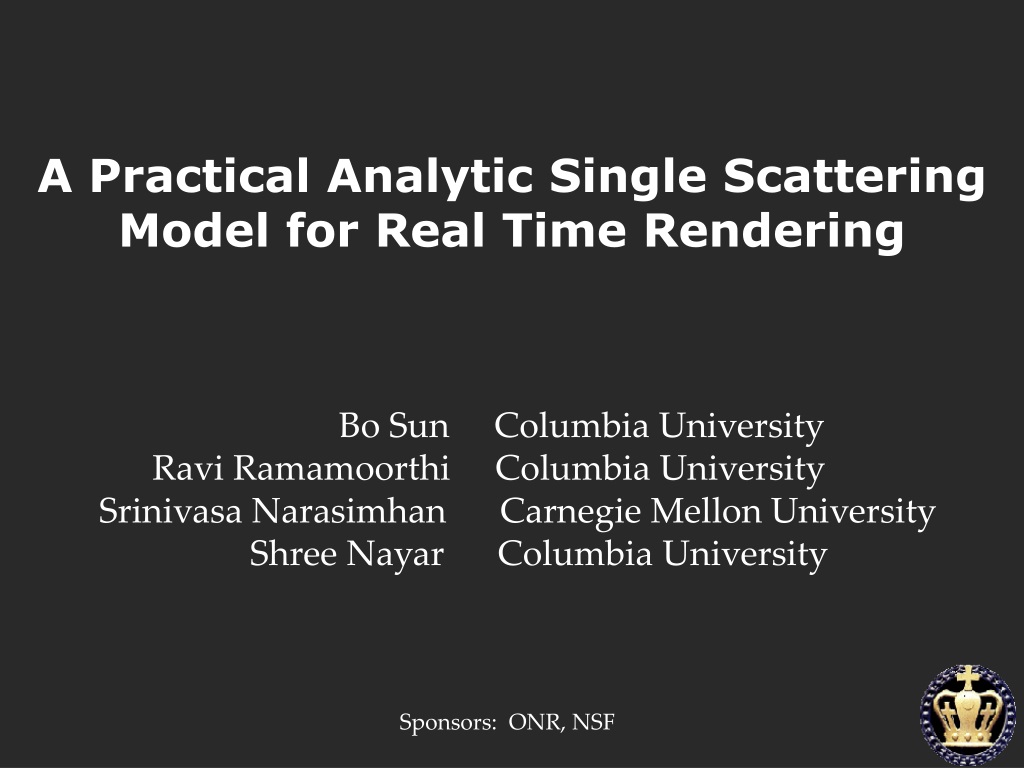 A Practical Analytic Single Scattering Model for Real Time Rendering

Bo Sun Columbia University
Ravi Ramamoorthi Columbia University
Srinivasa Narasimhan Carnegie Mellon University
Shree Nayar Columbia University

Sponsors: ONR, NSF